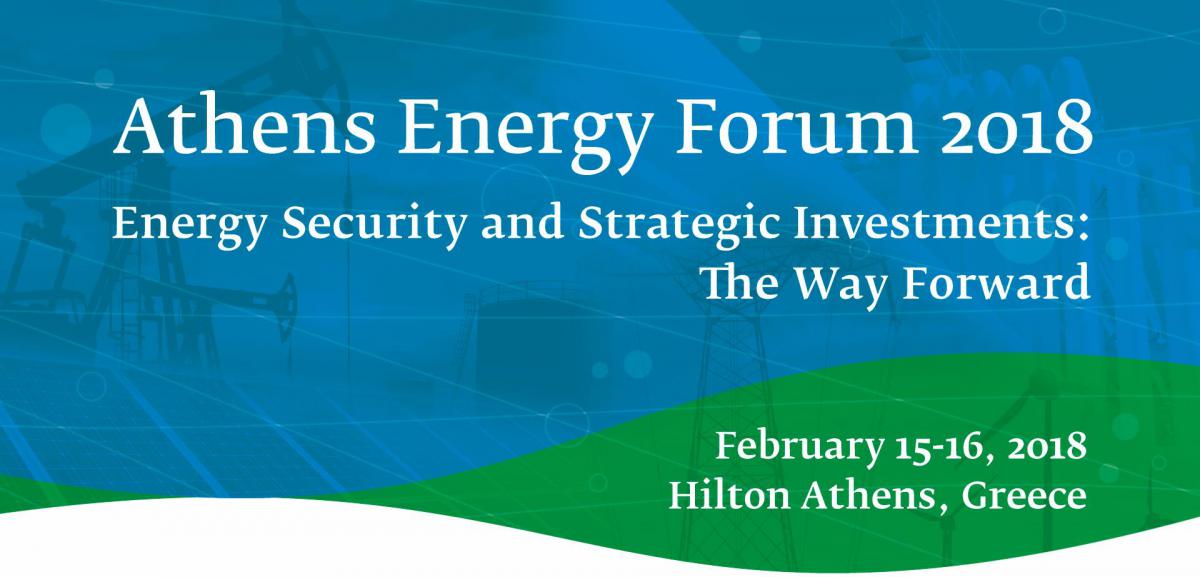 Athens Energy Forum 2018

Energy Security and Strategic Investments: The Way Forward

February 15-16, 2018
Hilton Athens, Greece